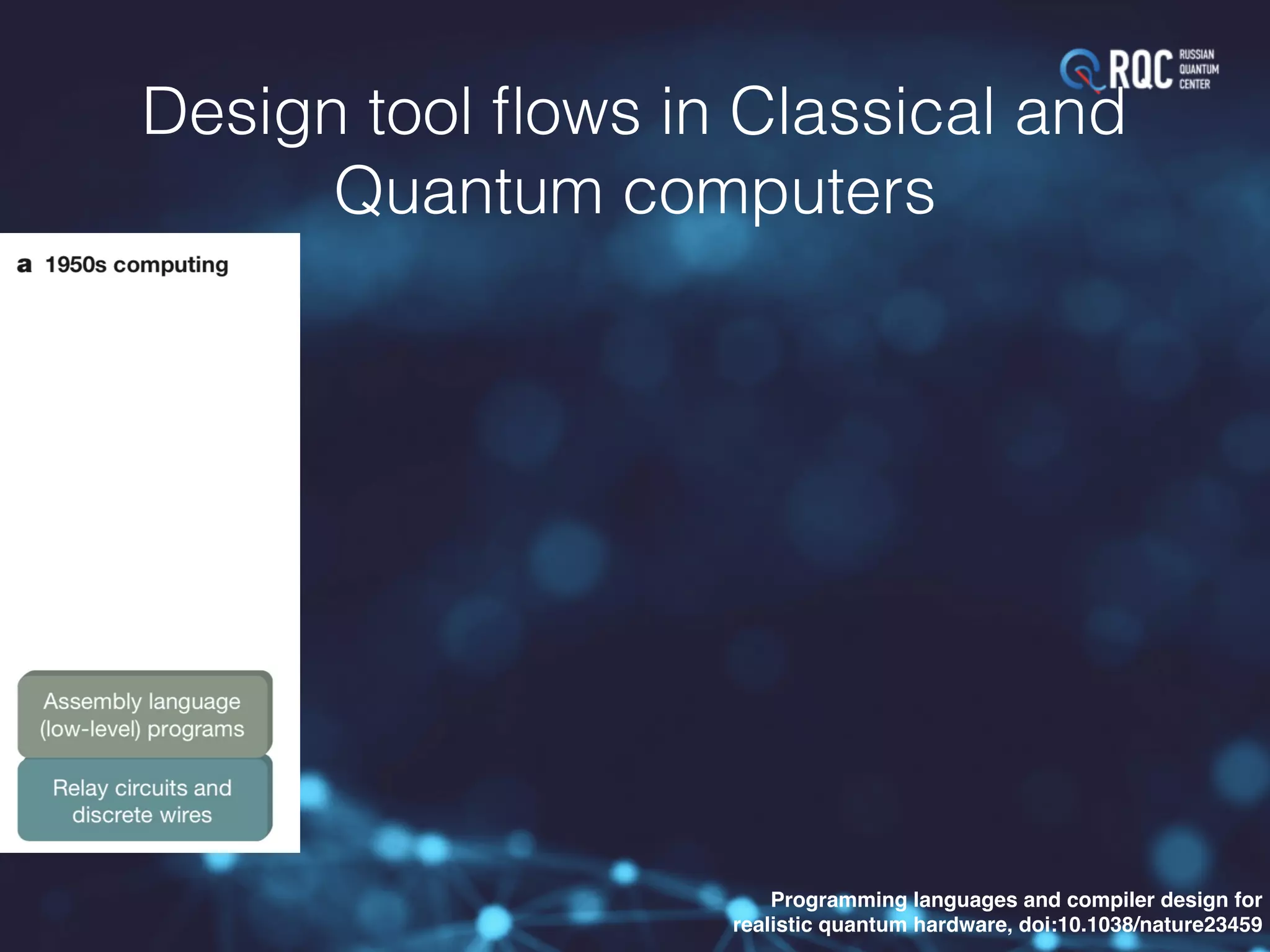 RQC RUSSIAN QUANTUM CENTER

Design tool flows in Classical and Quantum computers

a 1950s computing

Assembly language (low-level) programs

Relay circuits and discrete wires

Programming languages and compiler design for realistic quantum hardware, doi:10.1038/nature23459